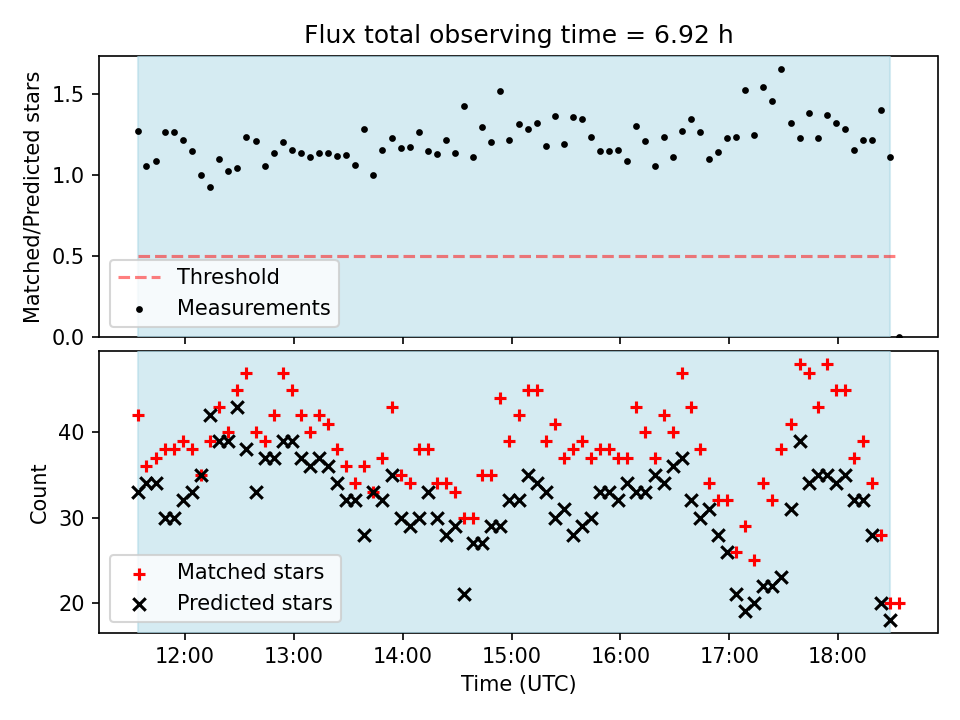 Flux total observing time = 6.92 h

Matched/Predicted stars

1.5
1.0
0.5
0.0

Threshold
Measurements

Count

40
30
20

Matched stars
Predicted stars

12:00
13:00
14:00
15:00
16:00
17:00
18:00

Time (UTC)